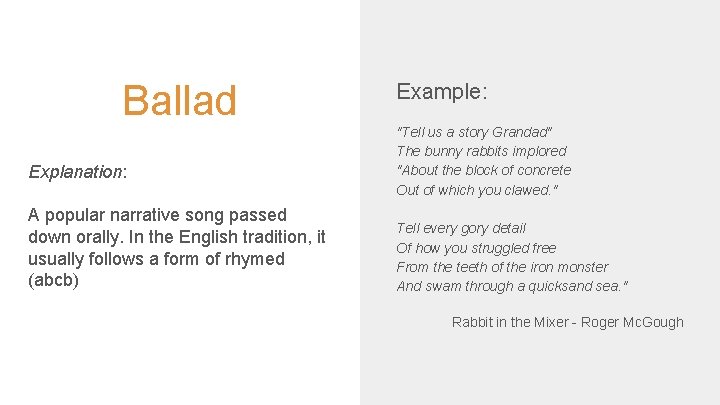 Ballad

Explanation:

A popular narrative song passed down orally. In the English tradition, it usually follows a form of rhymed (abcb)

Example:

"Tell us a story Grandad"
The bunny rabbits implored
"About the block of concrete
Out of which you clawed."

Tell every gory detail
Of how you struggled free
From the teeth of the iron monster
And swam through a quicksand sea."

Rabbit in the Mixer - Roger McGough